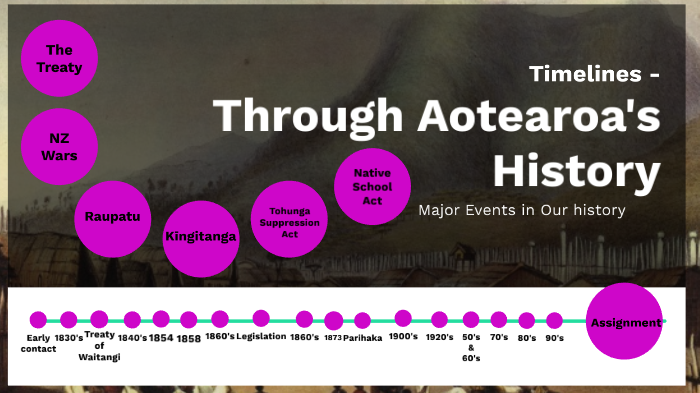 The Treaty

NZ Wars

Raupatu

Kingitanga

Tohunga Suppression Act

Native School Act

Timelines -

Through Aotearoa's History

Major Events in Our history

Early contact

1830's

Treaty of Waitangi

1840's

1854

1858

1860's

Legislation

1860's

1873

Parihaka

1900's

1920's

50's & 60's

70's

80's

90's

Assignment